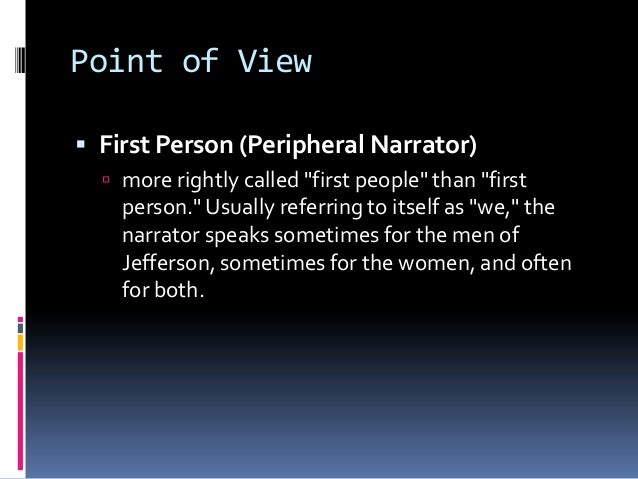 Point of View

First Person (Peripheral Narrator)

more rightly called "first people" than "first person." Usually referring to itself as "we," the narrator speaks sometimes for the men of Jefferson, sometimes for the women, and often for both.